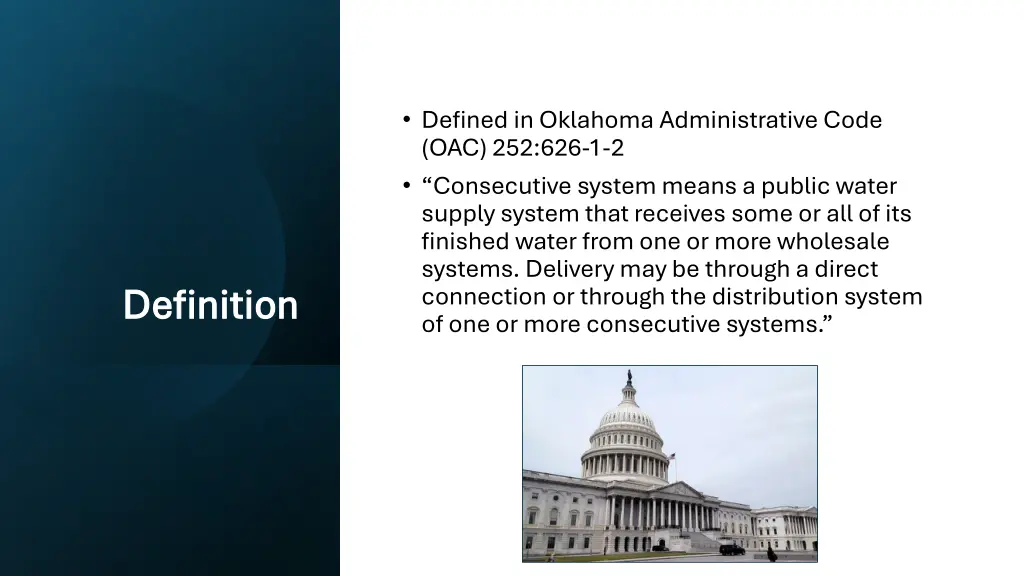 Definition

• Defined in Oklahoma Administrative Code (OAC) 252:626-1-2

• “Consecutive system means a public water supply system that receives some or all of its finished water from one or more wholesale systems. Delivery may be through a direct connection or through the distribution system of one or more consecutive systems.”